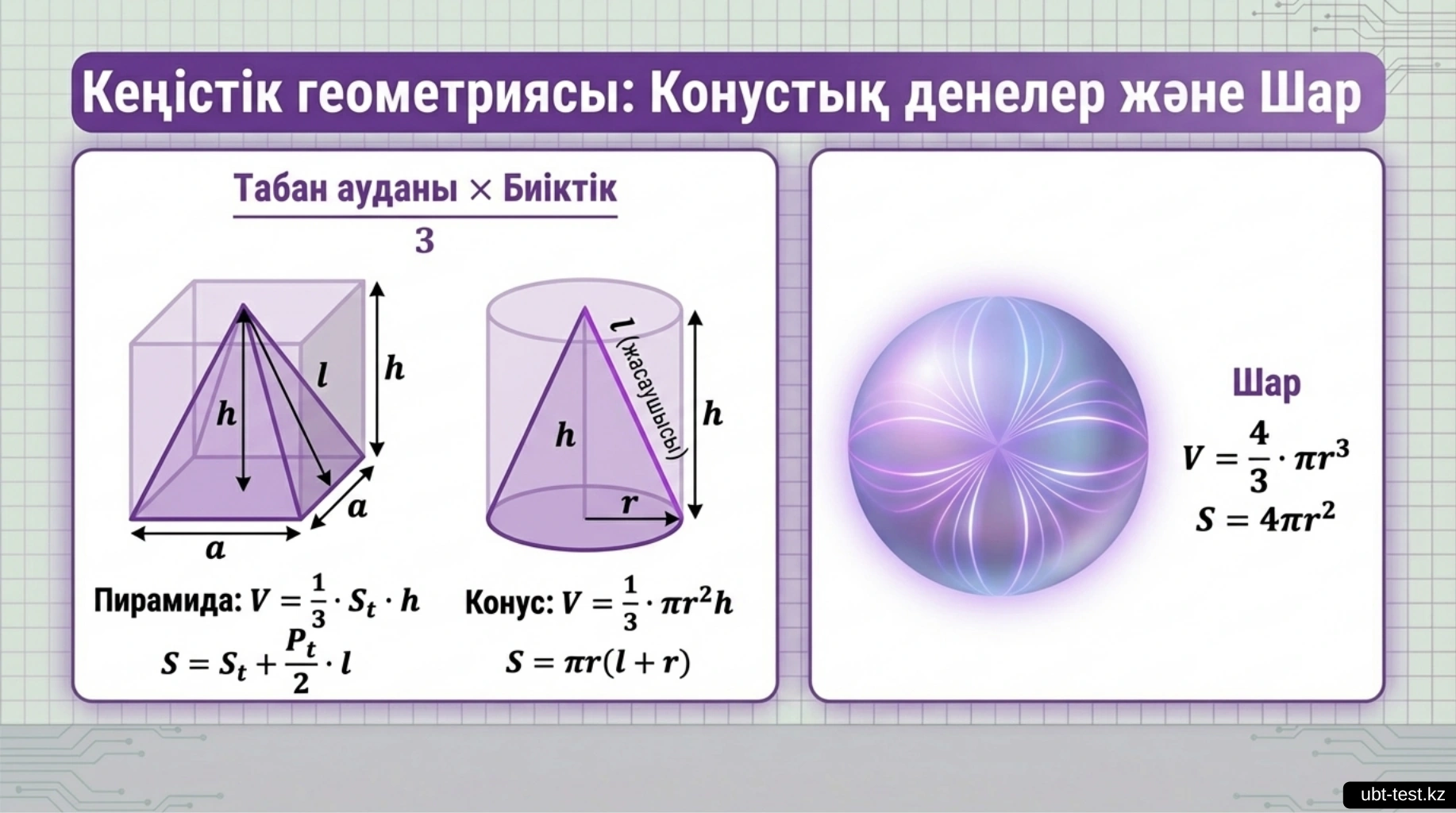 Кеңістік геометриясы: Конустық денелер және Шар

$\frac{\text{Табан ауданы} \times \text{Биіктік}}{3}$

$h$ $l$ $h$ $a$ $a$

$l$ (жасаушысы) $h$ $h$ $r$

Пирамида: $V = \frac{1}{3} \cdot S_t \cdot h$

$S = S_t + \frac{P_t}{2} \cdot l$

Конус: $V = \frac{1}{3} \cdot \pi r^2 h$

$S = \pi r(l + r)$

Шар

$V = \frac{4}{3} \cdot \pi r^3$

$S = 4\pi r^2$

ubt-test.kz